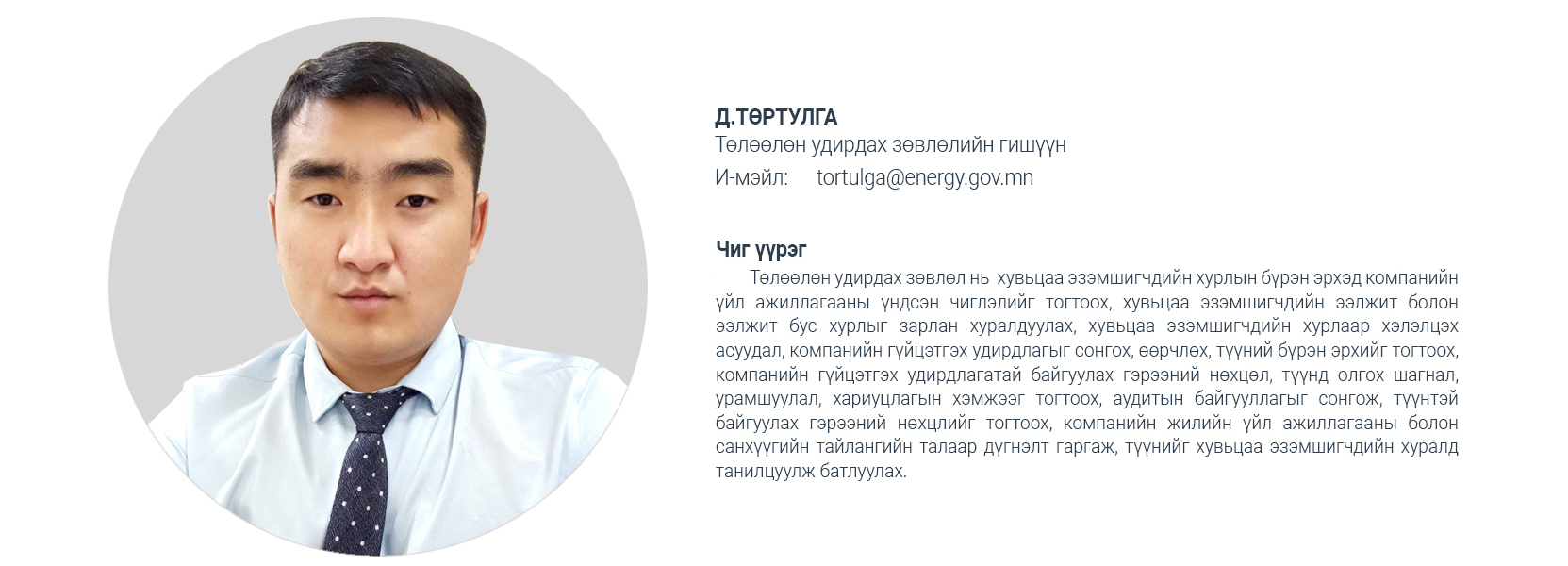 Д.ТӨРТУЛГА
Төлөөлөн удирдах зөвлөлийн гишүүн
И-мэйл: tortulga@energy.gov.mn

Чиг үүрэг

Төлөөлөн удирдах зөвлөл нь хувьцаа эзэмшигчдийн хурлын бүрэн эрхэд компанийн үйл ажиллагааны үндсэн чиглэлийг тогтоох, хувьцаа эзэмшигчдийн ээлжит болон ээлжит бус хурлыг зарлан хуралдуулах, хувьцаа эзэмшигчдийн хурлаар хэлэлцэх асуудал, компанийн гүйцэтгэх удирдлагыг сонгох, өөрчлөх, түүний бүрэн эрхийг тогтоох, компанийн гүйцэтгэх удирдлагатай байгуулах гэрээний нөхцөл, түүнд олгох шагнал, урамшуулал, хариуцлагын хэмжээг тогтоох, аудитын байгууллагыг сонгож, түүнтэй байгуулах гэрээний нөхцлийг тогтоох, компанийн жилийн үйл ажиллагааны болон санхүүгийн тайлангийн талаар дүгнэлт гаргаж, түүнийг хувьцаа эзэмшигчдийн хуралд танилцуулж батлуулах.